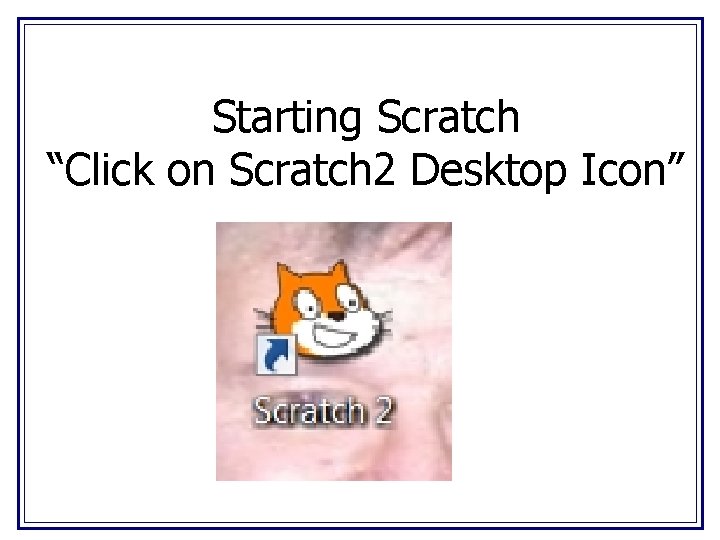 Starting Scratch
“Click on Scratch2 Desktop Icon”

Scratch 2